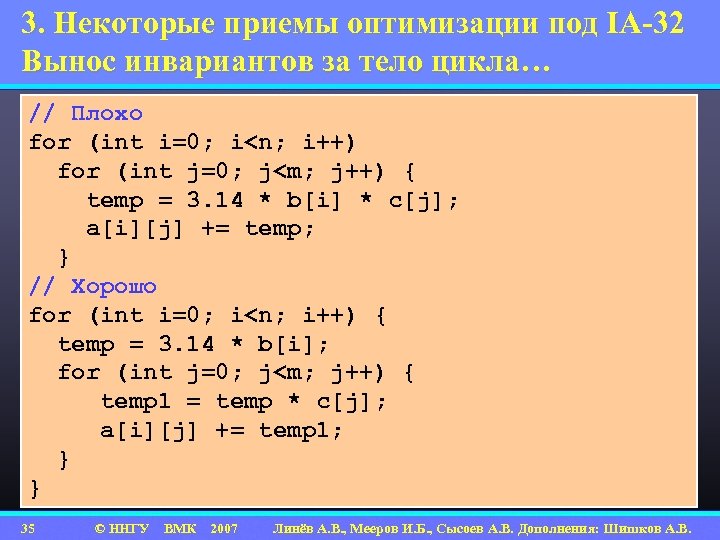 3. Некоторые приемы оптимизации под IA-32
Вынос инвариантов за тело цикла…

// Плохо
for (int i=0; i<n; i++)
  for (int j=0; j<m; j++) {
    temp = 3.14 * b[i] * c[j];
    a[i][j] += temp;
  }
// Хорошо
for (int i=0; i<n; i++) {
  temp = 3.14 * b[i];
  for (int j=0; j<m; j++) {
     temp1 = temp * c[j];
     a[i][j] += temp1;
  }
}

35 © ННГУ ВМК 2007 Линёв А.В., Мееров И.Б., Сысоев А.В. Дополнения: Шишков А.В.